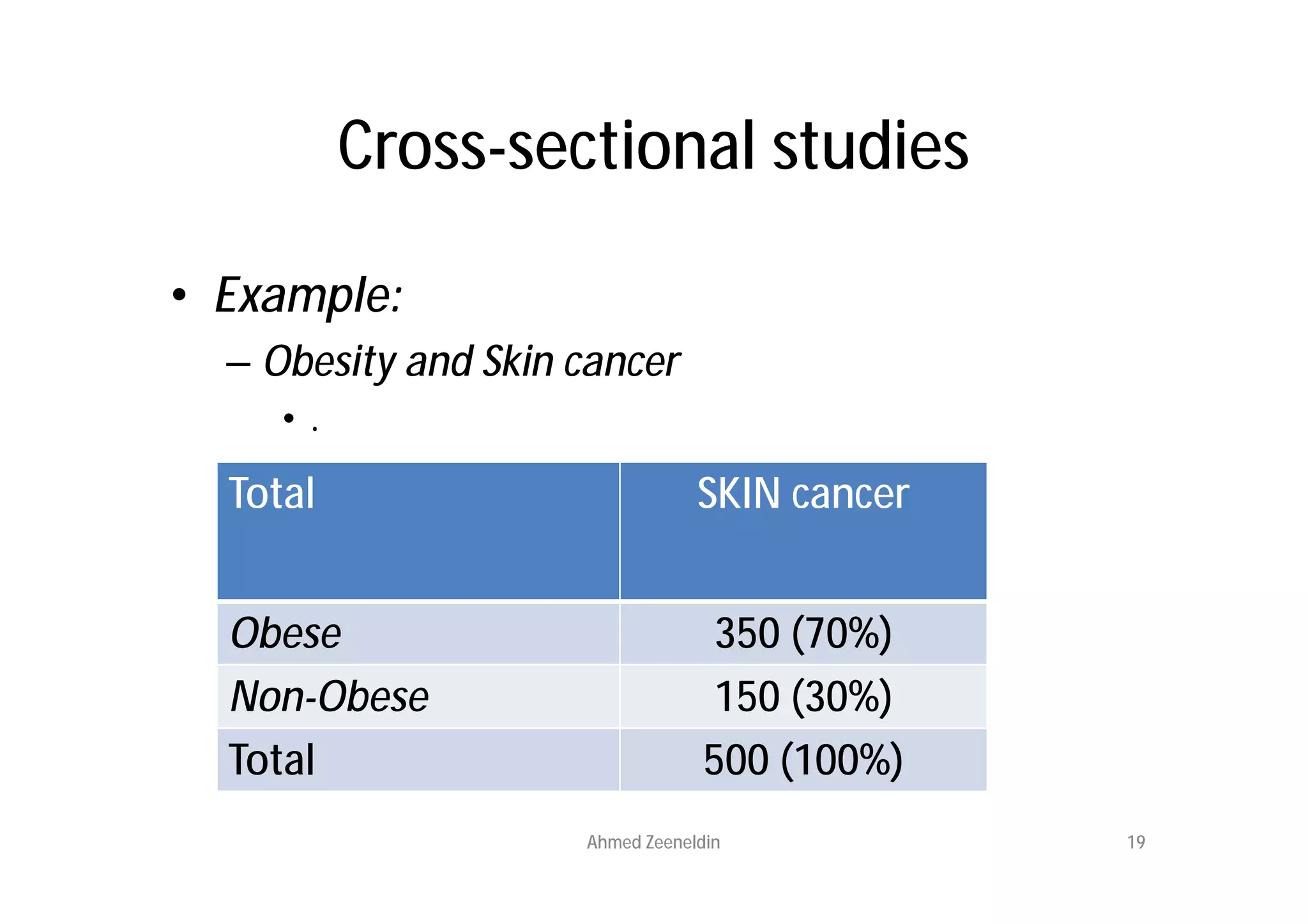 Cross-sectional studies

• Example:

– Obesity and Skin cancer

• .

| Total | SKIN cancer |
|---|---|
| Obese | 350 (70%) |
| Non-Obese | 150 (30%) |
| Total | 500 (100%) |

Ahmed Zeeneldin

19